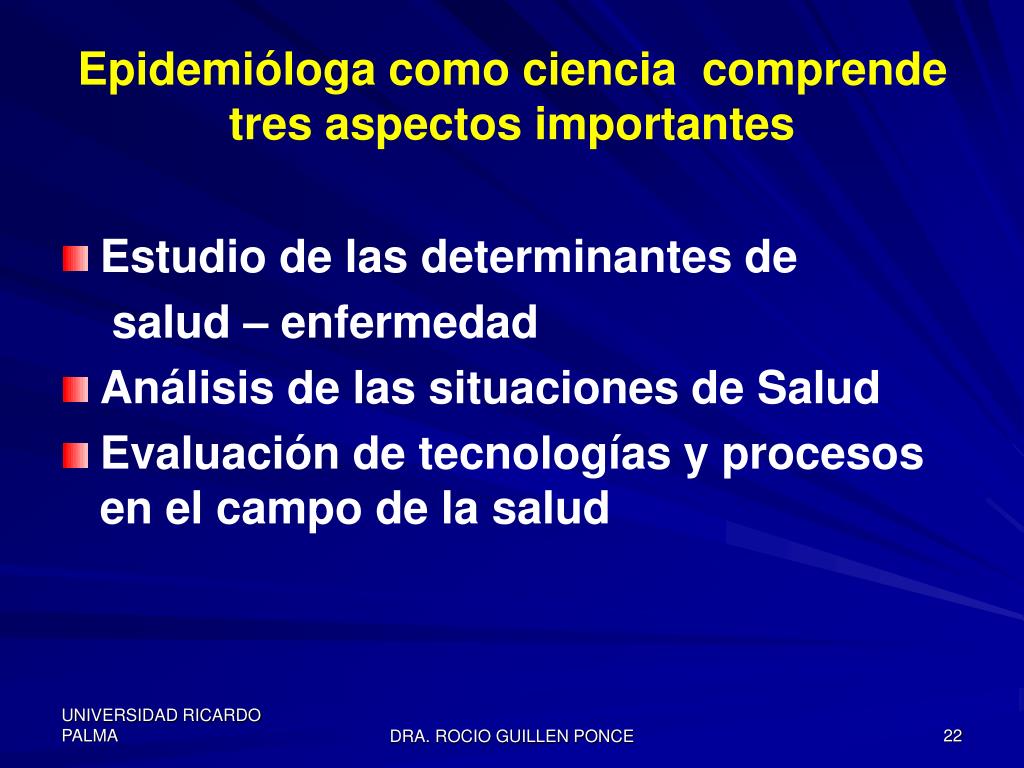 Epidemióloga como ciencia comprende tres aspectos importantes

Estudio de las determinantes de salud – enfermedad
Análisis de las situaciones de Salud
Evaluación de tecnologías y procesos en el campo de la salud

UNIVERSIDAD RICARDO PALMA
DRA. ROCIO GUILLEN PONCE
22